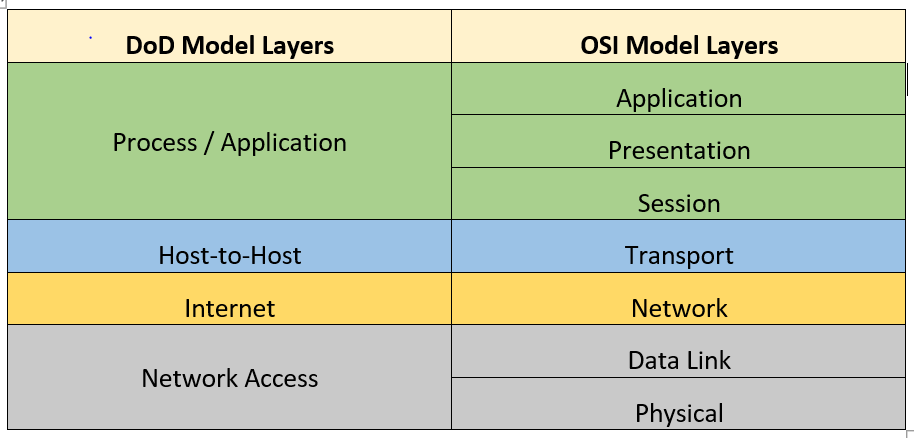 | DoD Model Layers | OSI Model Layers |
|---|---|
| Process / Application | Application |
| | Presentation |
| | Session |
| Host-to-Host | Transport |
| Internet | Network |
| Network Access | Data Link |
| | Physical |